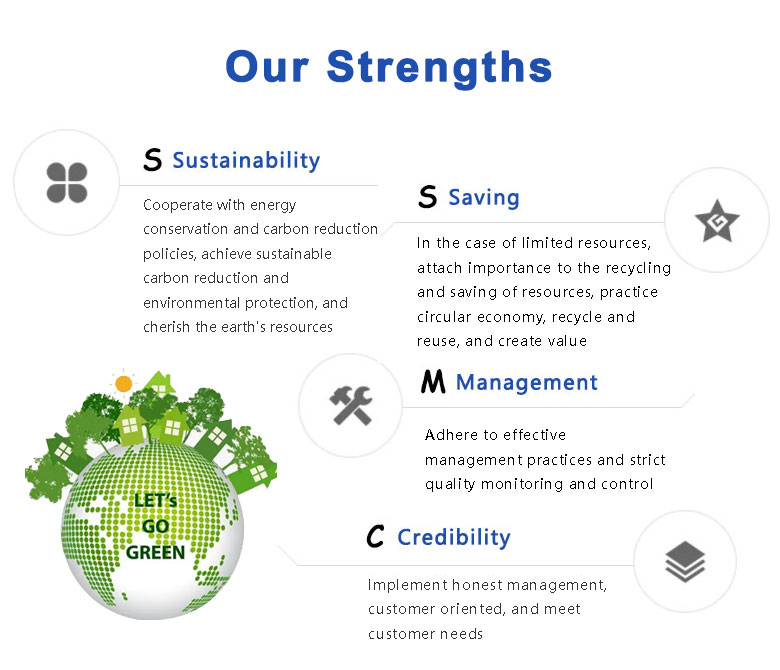 Our Strengths

S Sustainability

Cooperate with energy conservation and carbon reduction policies, achieve sustainable carbon reduction and environmental protection, and cherish the earth's resources

S Saving

In the case of limited resources, attach importance to the recycling and saving of resources, practice circular economy, recycle and reuse, and create value

M Management

Adhere to effective management practices and strict quality monitoring and control

LET's GO GREEN

C Credibility

Implement honest management, customer oriented, and meet customer needs